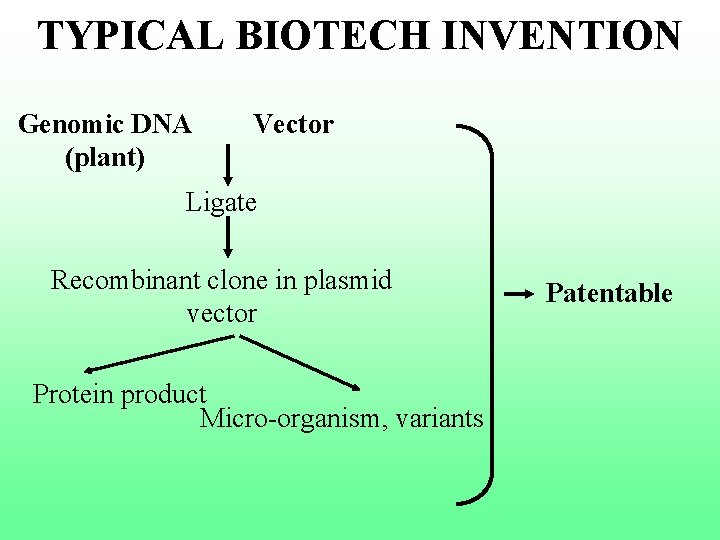 TYPICAL BIOTECH INVENTION

Genomic DNA (plant)

Vector

Ligate

Recombinant clone in plasmid vector

Protein product

Micro-organism, variants

Patentable